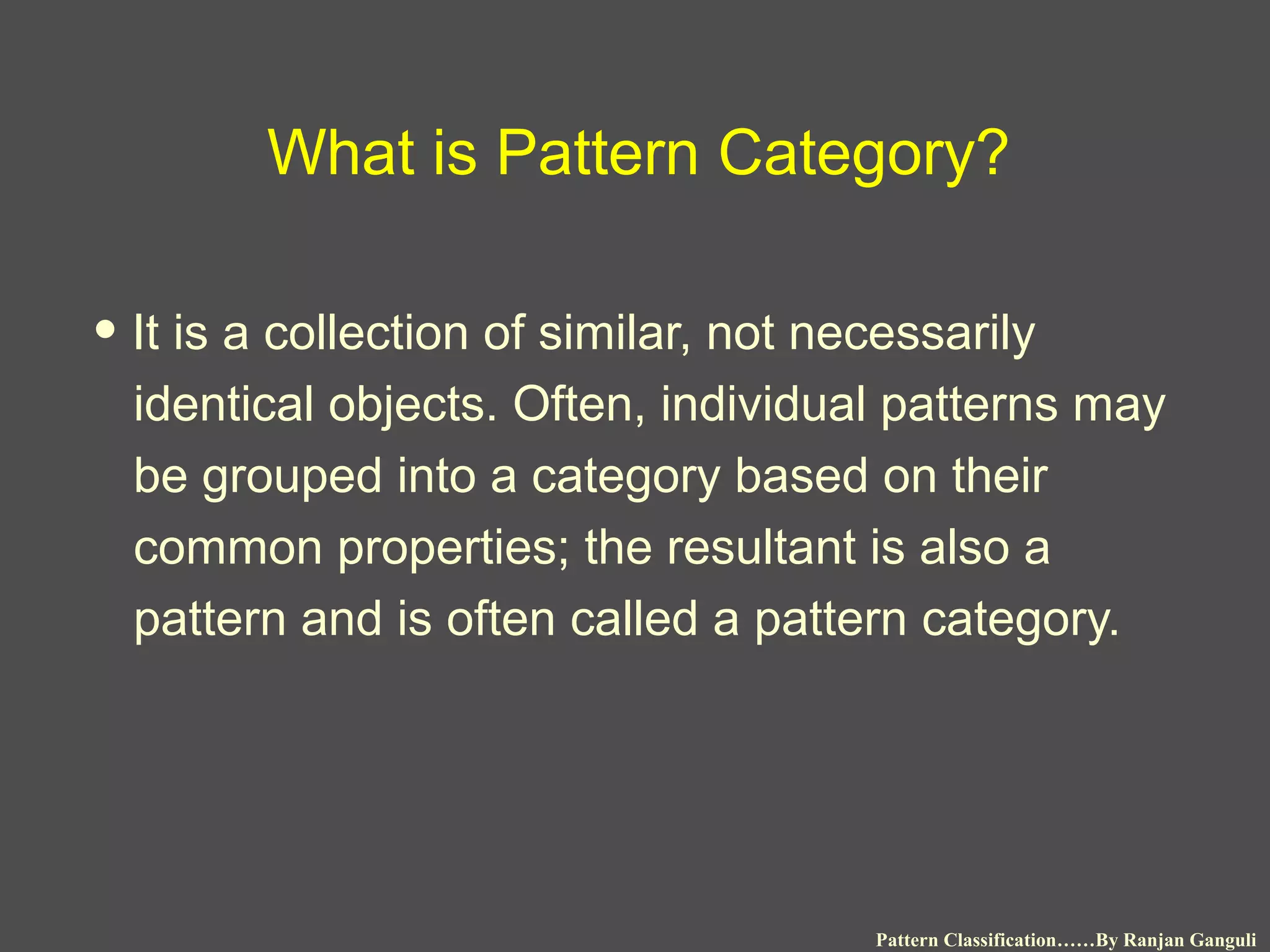 What is Pattern Category?

• It is a collection of similar, not necessarily identical objects. Often, individual patterns may be grouped into a category based on their common properties; the resultant is also a pattern and is often called a pattern category.

Pattern Classification……By Ranjan Ganguli